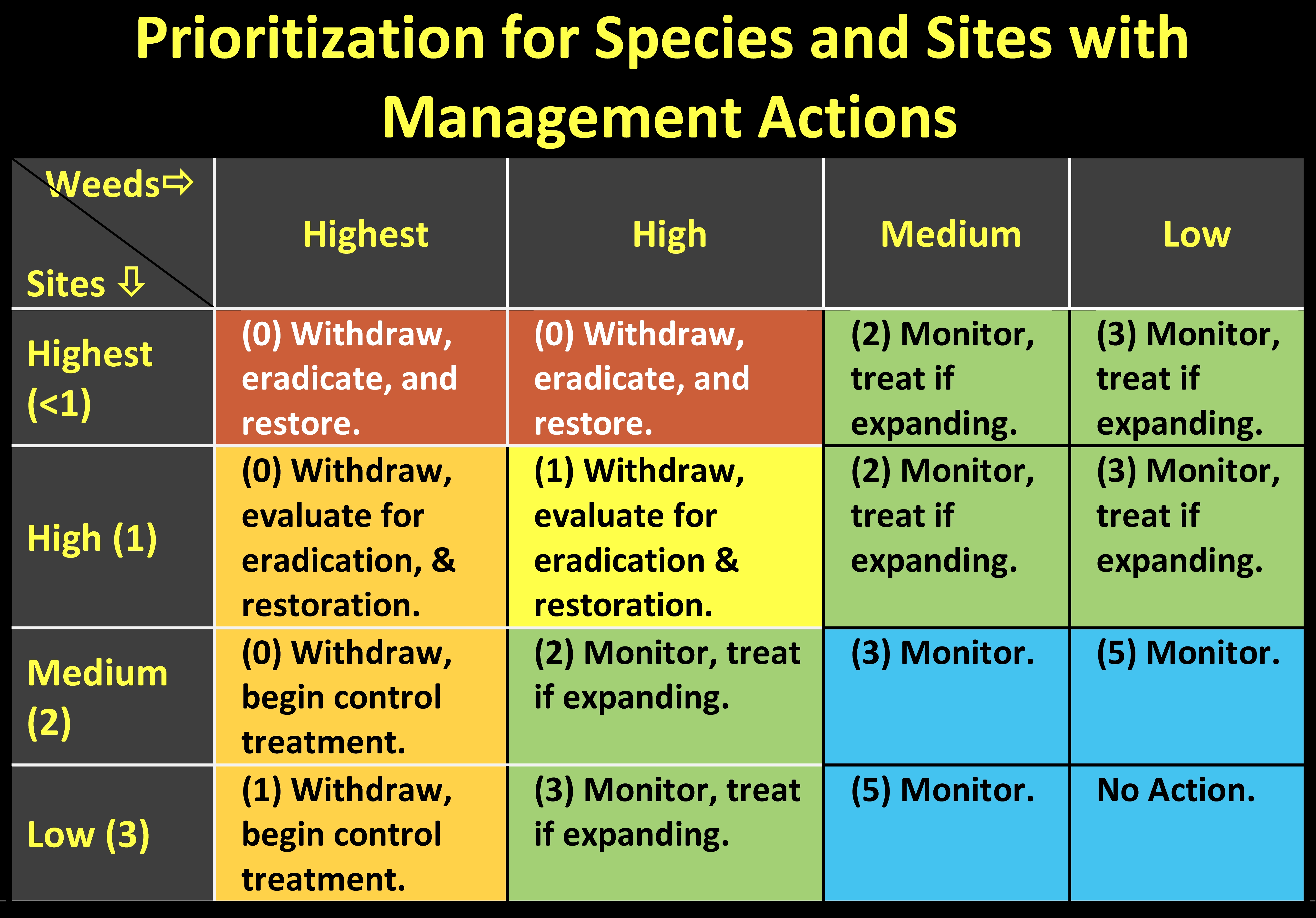 Prioritization for Species and Sites with Management Actions

| Weeds⇨ Sites ⇩ | Highest | High | Medium | Low |
|---|---|---|---|---|
| Highest (<1) | (0) Withdraw, eradicate, and restore. | (0) Withdraw, eradicate, and restore. | (2) Monitor, treat if expanding. | (3) Monitor, treat if expanding. |
| High (1) | (0) Withdraw, evaluate for eradication, & restoration. | (1) Withdraw, evaluate for eradication & restoration. | (2) Monitor, treat if expanding. | (3) Monitor, treat if expanding. |
| Medium (2) | (0) Withdraw, begin control treatment. | (2) Monitor, treat if expanding. | (3) Monitor. | (5) Monitor. |
| Low (3) | (1) Withdraw, begin control treatment. | (3) Monitor, treat if expanding. | (5) Monitor. | No Action. |